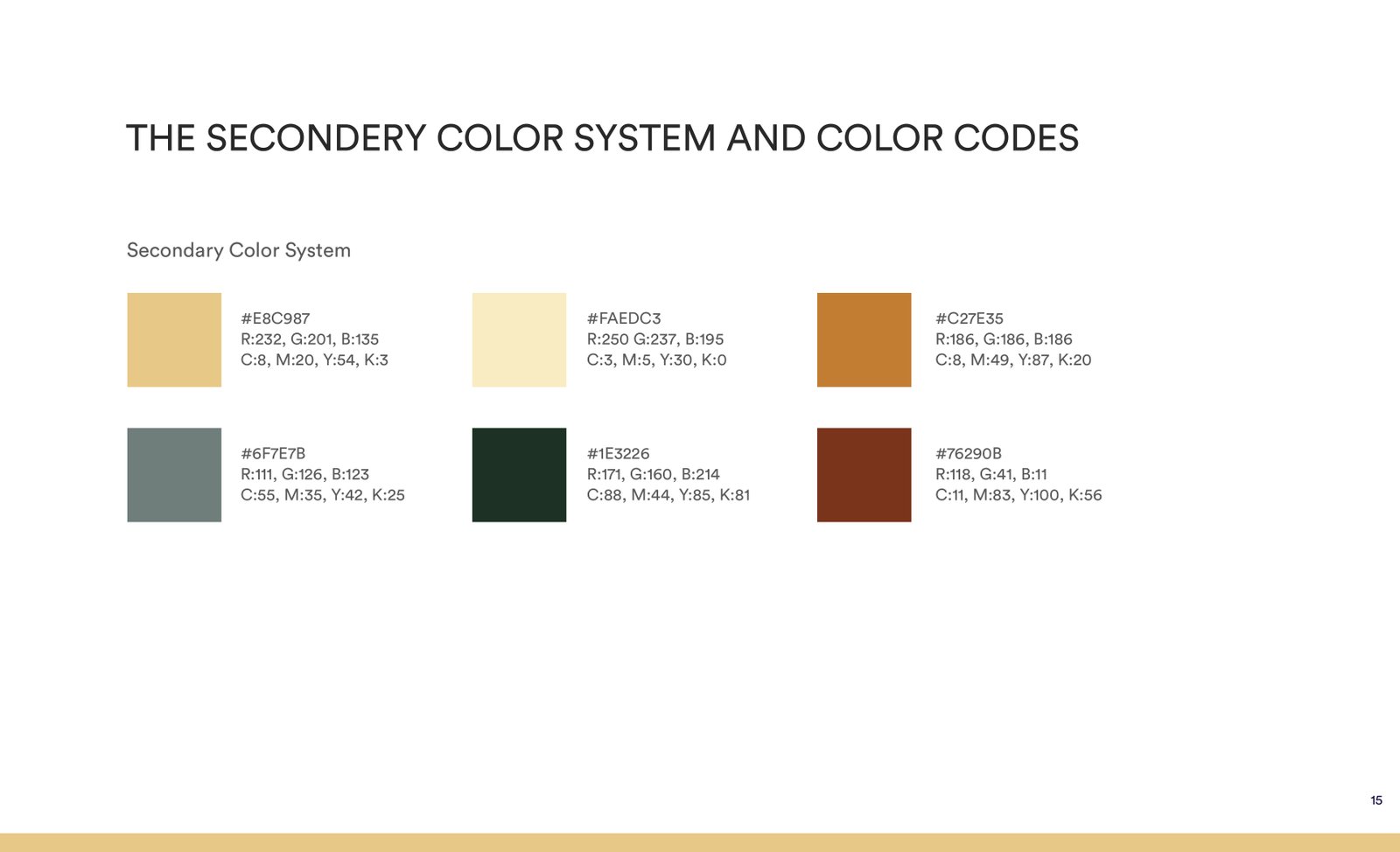 THE SECONDERY COLOR SYSTEM AND COLOR CODES

Secondary Color System

#E8C987
R:232, G:201, B:135
C:8, M:20, Y:54, K:3

#FAEDC3
R:250 G:237, B:195
C:3, M:5, Y:30, K:0

#C27E35
R:186, G:186, B:186
C:8, M:49, Y:87, K:20

#6F7E7B
R:111, G:126, B:123
C:55, M:35, Y:42, K:25

#1E3226
R:171, G:160, B:214
C:88, M:44, Y:85, K:81

#76290B
R:118, G:41, B:11
C:11, M:83, Y:100, K:56

15